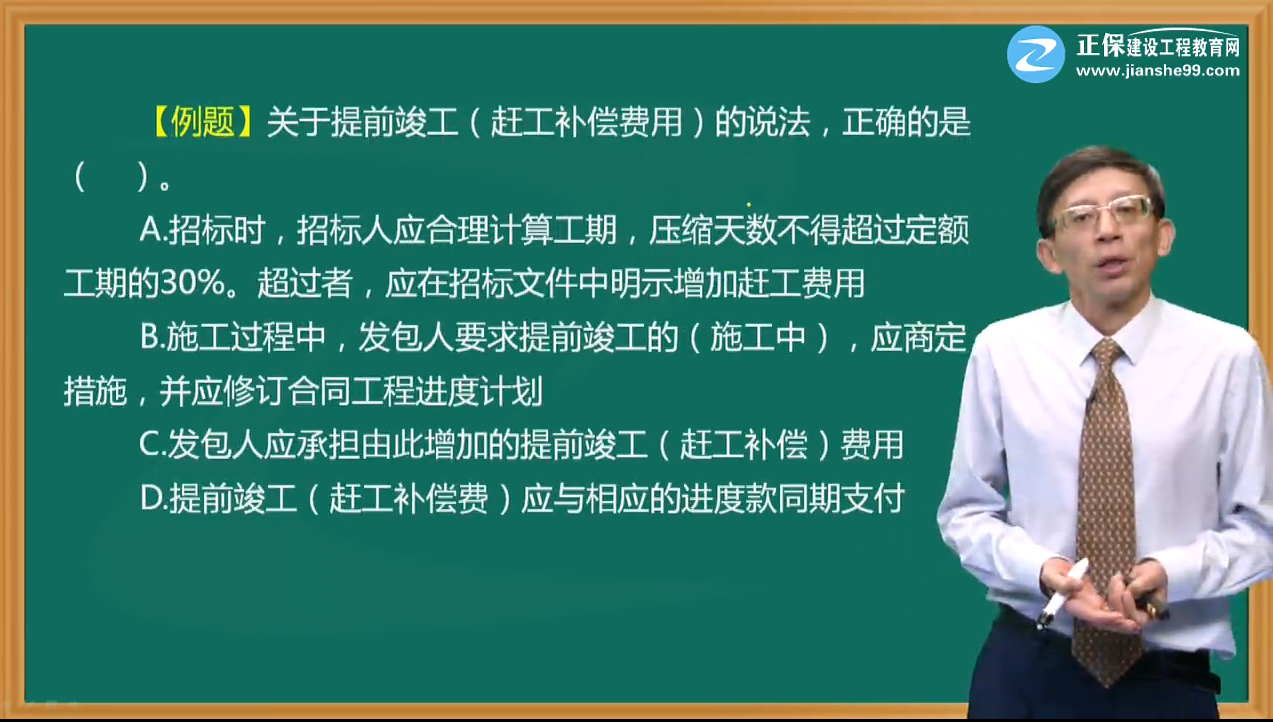 正保建设工程教育网
www.jianshe99.com

【例题】关于提前竣工（赶工补偿费用）的说法，正确的是（ ）。

A.招标时，招标人应合理计算工期，压缩天数不得超过定额工期的30%。超过者，应在招标文件中明示增加赶工费用

B.施工过程中，发包人要求提前竣工的（施工中），应商定措施，并应修订合同工程进度计划

C.发包人应承担由此增加的提前竣工（赶工补偿）费用

D.提前竣工（赶工补偿费）应与相应的进度款同期支付